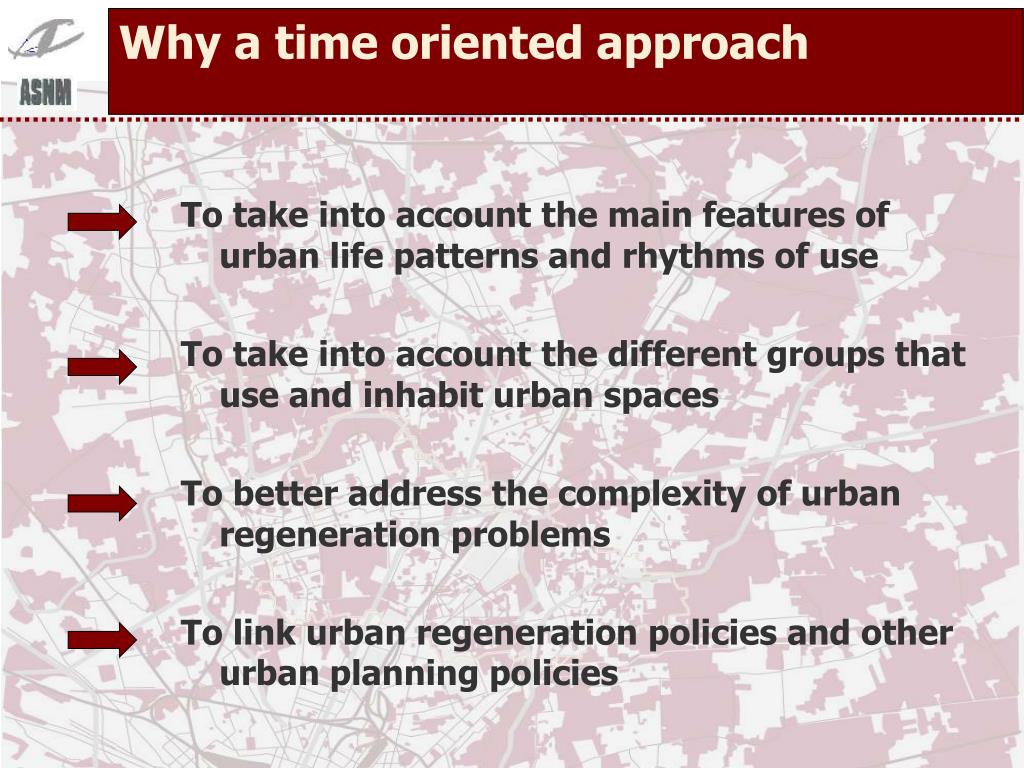 ASNM

Why a time oriented approach

To take into account the main features of urban life patterns and rhythms of use

To take into account the different groups that use and inhabit urban spaces

To better address the complexity of urban regeneration problems

To link urban regeneration policies and other urban planning policies